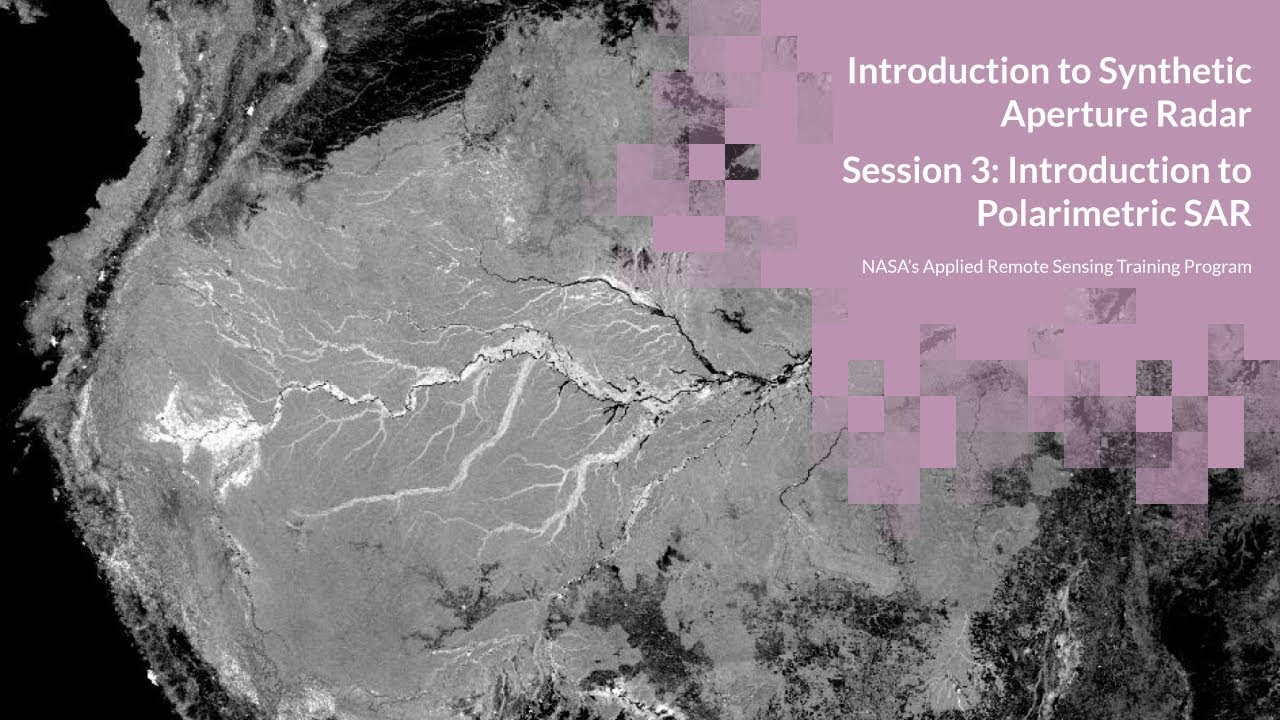 Introduction to Synthetic Aperture Radar

Session 3: Introduction to Polarimetric SAR

NASA's Applied Remote Sensing Training Program